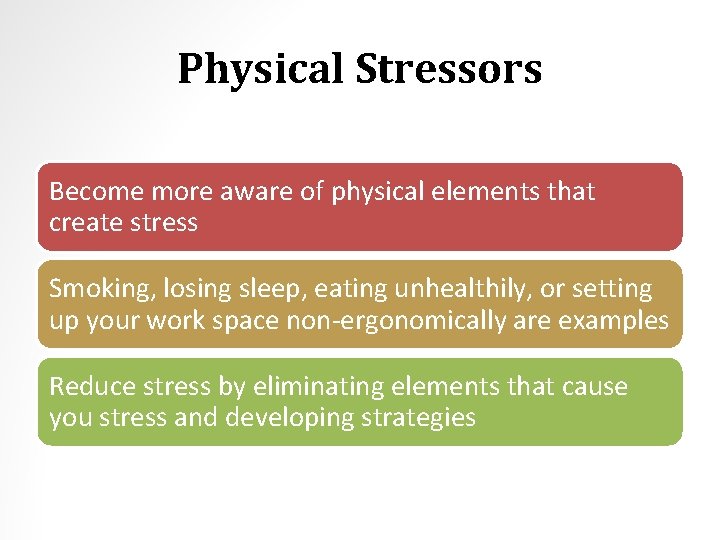 Physical Stressors

Become more aware of physical elements that create stress

Smoking, losing sleep, eating unhealthily, or setting up your work space non-ergonomically are examples

Reduce stress by eliminating elements that cause you stress and developing strategies